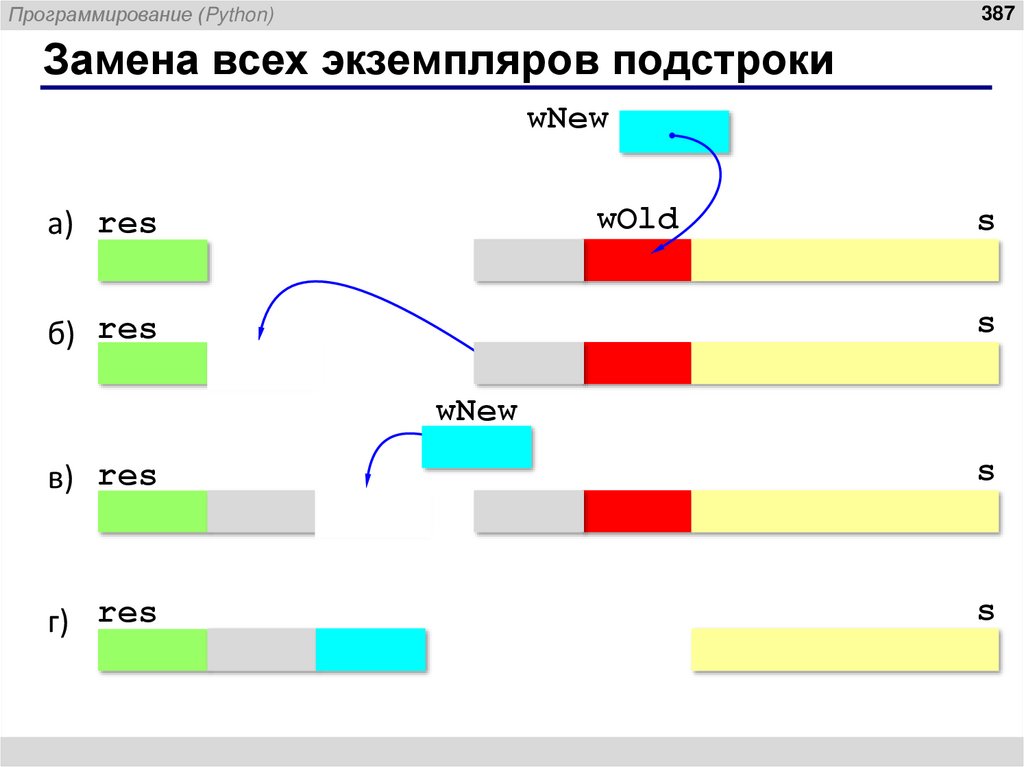 Программирование (Python)

387

Замена всех экземпляров подстроки

wNew

а) res

wOld

s

б) res

s

wNew

в) res

s

г) res

s